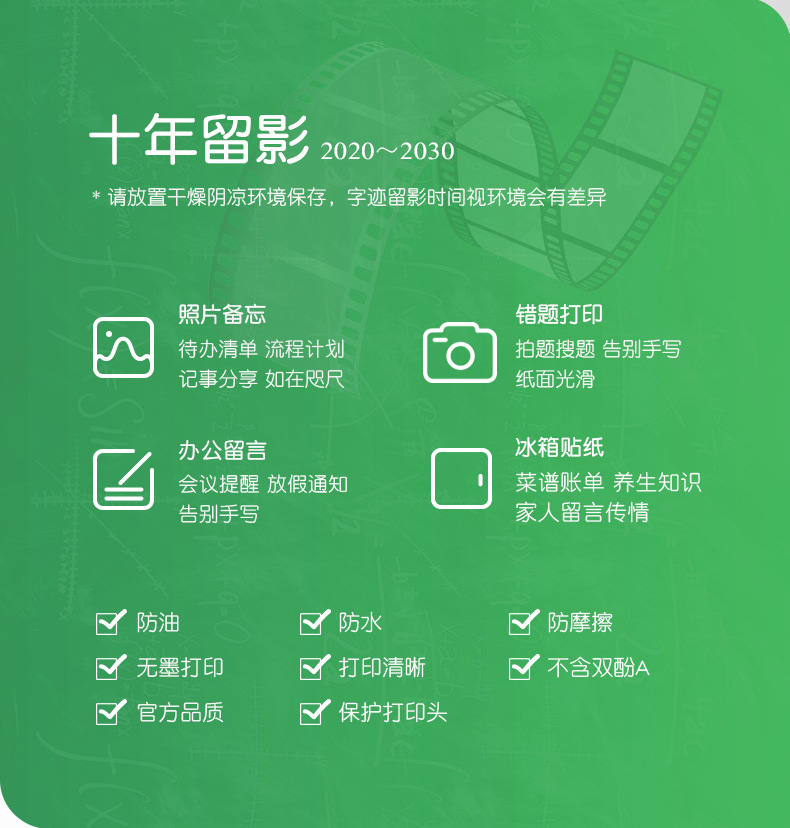 十年留影 2020～2030

* 请放置干燥阴凉环境保存，字迹留影时间视环境会有差异

照片备忘
待办清单 流程计划
记事分享 如在咫尺

错题打印
拍题搜题 告别手写
纸面光滑

办公留言
会议提醒 放假通知
告别手写

冰箱贴纸
菜谱账单 养生知识
家人留言传情

防油
防水
防摩擦
无墨打印
打印清晰
不含双酚A
官方品质
保护打印头